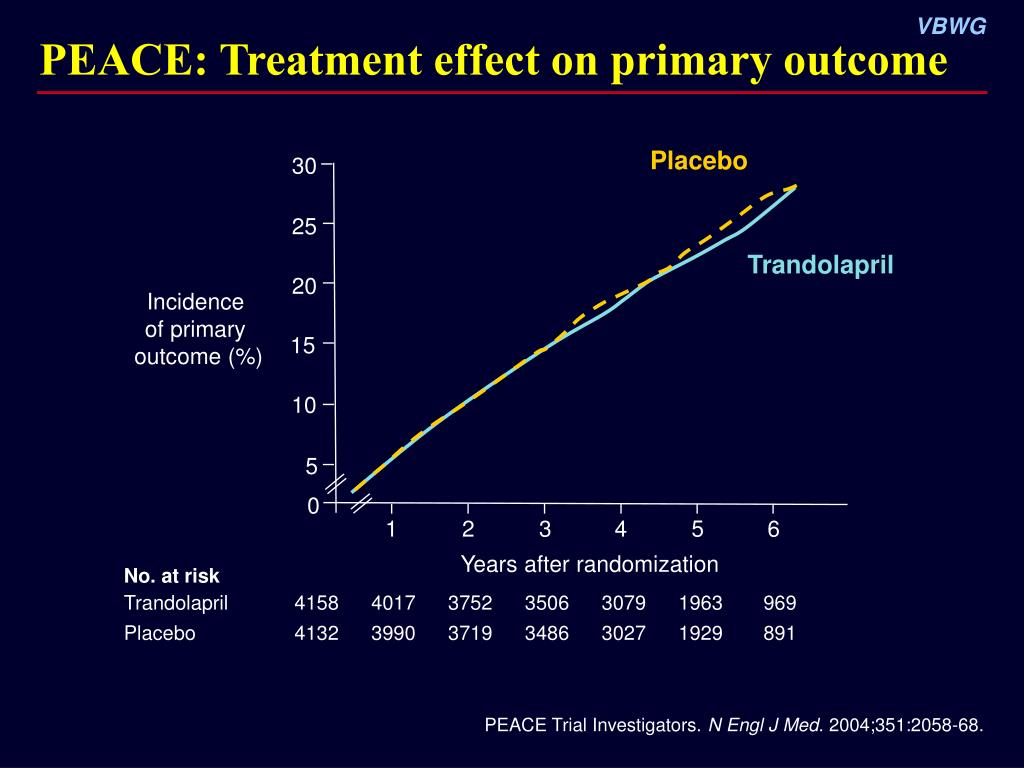 VBWG

PEACE: Treatment effect on primary outcome

Placebo

Trandolapril

Incidence of primary outcome (%)

30
25
20
15
10
5
0

1 2 3 4 5 6

Years after randomization

| No. at risk | | | | | | | |
|---|---|---|---|---|---|---|---|
| Trandolapril | 4158 | 4017 | 3752 | 3506 | 3079 | 1963 | 969 |
| Placebo | 4132 | 3990 | 3719 | 3486 | 3027 | 1929 | 891 |

PEACE Trial Investigators. N Engl J Med. 2004;351:2058-68.